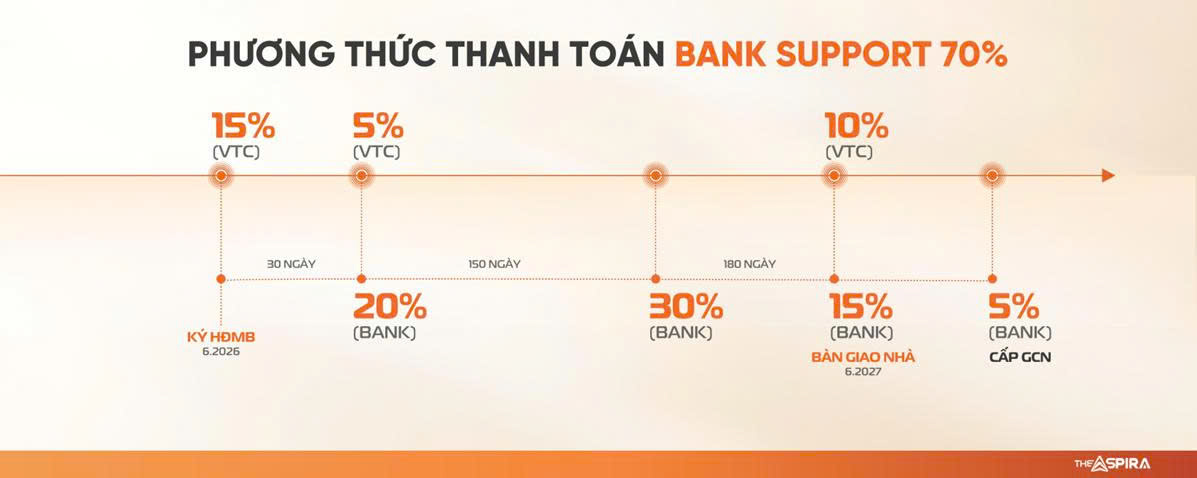 PHƯƠNG THỨC THANH TOÁN BANK SUPPORT 70%

15%
(VTC)

5%
(VTC)

10%
(VTC)

30 NGÀY

150 NGÀY

180 NGÀY

KÝ HĐMB
6.2026

20%
(BANK)

30%
(BANK)

15%
(BANK)
BÀN GIAO NHÀ
6.2027

5%
(BANK)
CẤP GCN

THE ASPIRA